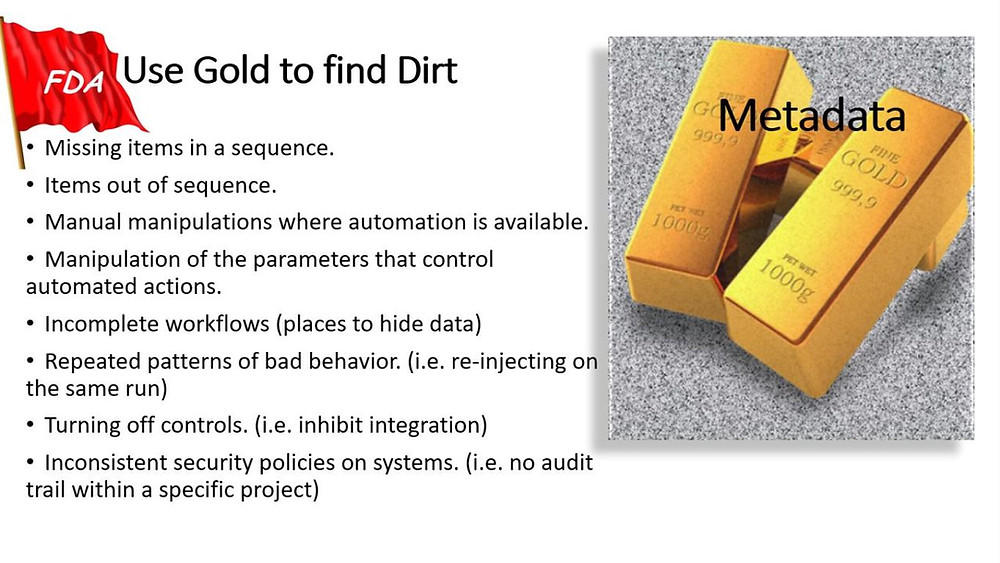 FDA

Use Gold to find Dirt

• Missing items in a sequence.

• Items out of sequence.

• Manual manipulations where automation is available.

• Manipulation of the parameters that control automated actions.

• Incomplete workflows (places to hide data)

• Repeated patterns of bad behavior. (i.e. re-injecting on the same run)

• Turning off controls. (i.e. inhibit integration)

• Inconsistent security policies on systems. (i.e. no audit trail within a specific project)

Metadata

GOLD
999,9
NET WET
1000g

FINE
GOLD
999,9
NET WET
1000g